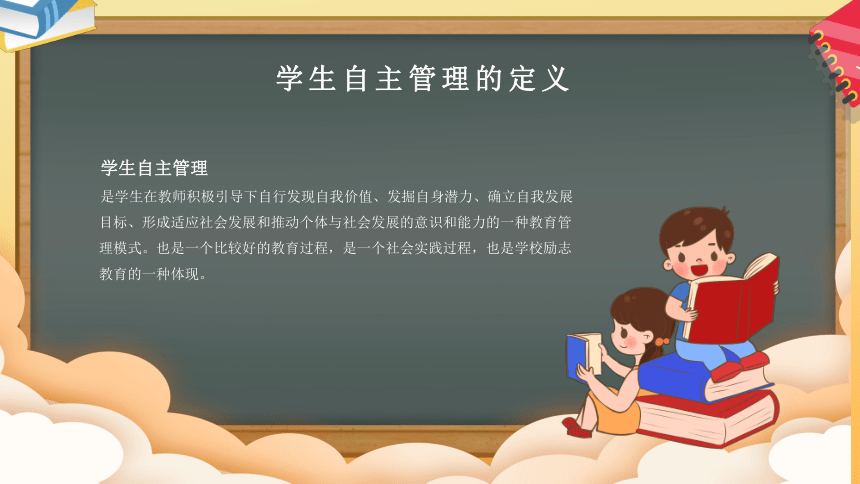 学生自主管理的定义

学生自主管理

是学生在教师积极引导下自行发现自我价值、发掘自身潜力、确立自我发展目标、形成适应社会发展和推动个体与社会发展的意识和能力的一种教育管理模式。也是一个比较好的教育过程，是一个社会实践过程，也是学校励志教育的一种体现。